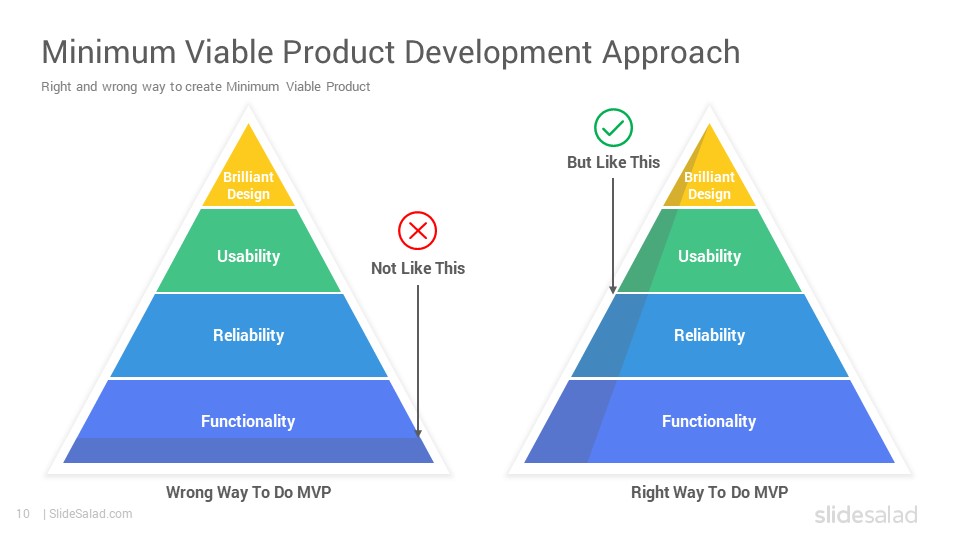 Minimum Viable Product Development Approach

Right and wrong way to create Minimum Viable Product

Brilliant Design

Usability

Reliability

Functionality

Not Like This

Wrong Way To Do MVP

But Like This

Brilliant Design

Usability

Reliability

Functionality

Right Way To Do MVP

10 | SlideSalad.com

slidesalad